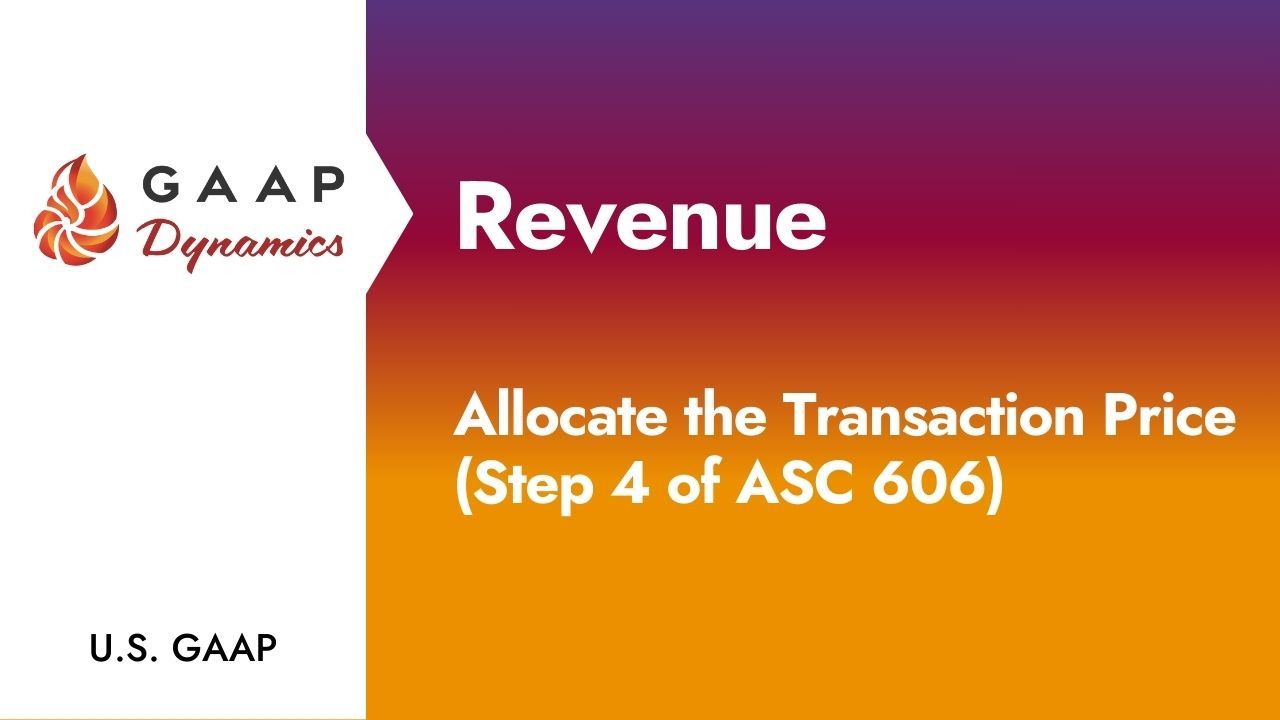 GAAP
Dynamics

Revenue

Allocate the Transaction Price
(Step 4 of ASC 606)

U.S. GAAP